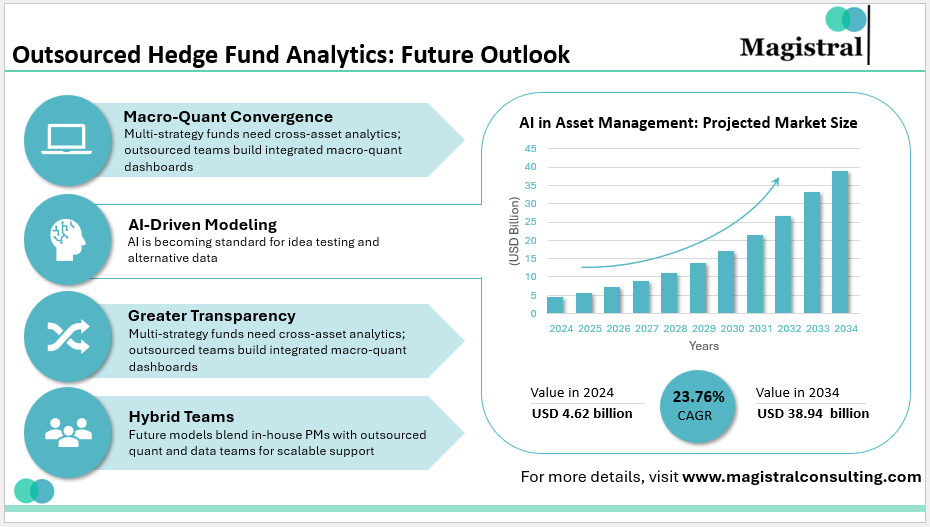 Outsourced Hedge Fund Analytics: Future Outlook

Magistral

Macro-Quant Convergence
Multi-strategy funds need cross-asset analytics; outsourced teams build integrated macro-quant dashboards

AI-Driven Modeling
AI is becoming standard for idea testing and alternative data

Greater Transparency
Multi-strategy funds need cross-asset analytics; outsourced teams build integrated macro-quant dashboards

Hybrid Teams
Future models blend in-house PMs with outsourced quant and data teams for scalable support

AI in Asset Management: Projected Market Size

(USD Billion)
45
40
35
30
25
20
15
10
5
0
2024 2025 2026 2027 2028 2029 2030 2031 2032 2033 2034
Years

Value in 2024
USD 4.62 billion

23.76%
CAGR

Value in 2034
USD 38.94 billion

For more details, visit www.magistralconsulting.com